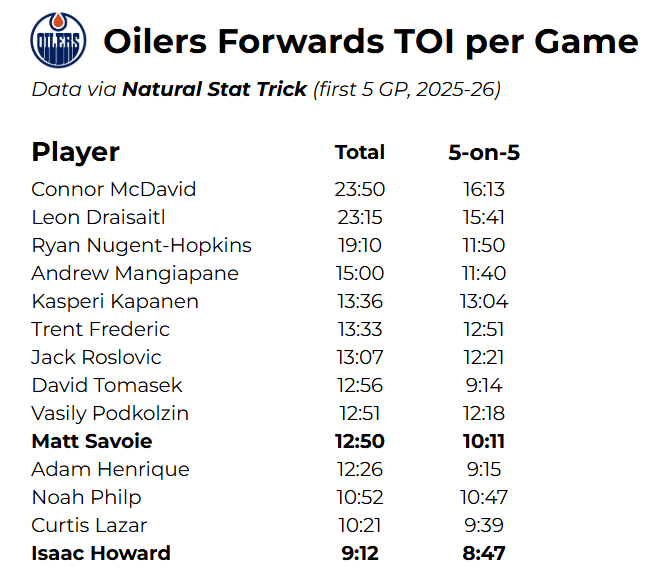 OILERS

Oilers Forwards TOI per Game

Data via Natural Stat Trick (first 5 GP, 2025-26)

| Player | Total | 5-on-5 |
|---|---|---|
| Connor McDavid | 23:50 | 16:13 |
| Leon Draisaitl | 23:15 | 15:41 |
| Ryan Nugent-Hopkins | 19:10 | 11:50 |
| Andrew Mangiapane | 15:00 | 11:40 |
| Kasperi Kapanen | 13:36 | 13:04 |
| Trent Frederic | 13:33 | 12:51 |
| Jack Roslovic | 13:07 | 12:21 |
| David Tomasek | 12:56 | 9:14 |
| Vasily Podkolzin | 12:51 | 12:18 |
| Matt Savoie | 12:50 | 10:11 |
| Adam Henrique | 12:26 | 9:15 |
| Noah Philp | 10:52 | 10:47 |
| Curtis Lazar | 10:21 | 9:39 |
| Isaac Howard | 9:12 | 8:47 |